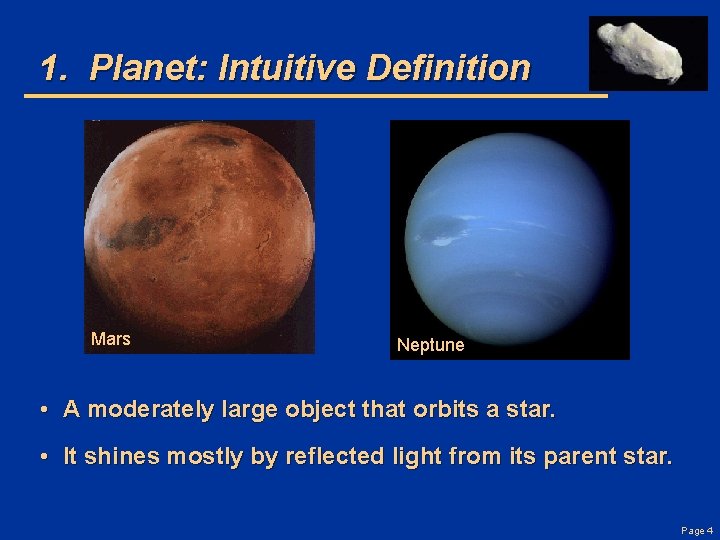 1. Planet: Intuitive Definition

Mars

Neptune

• A moderately large object that orbits a star.

• It shines mostly by reflected light from its parent star.

Page 4